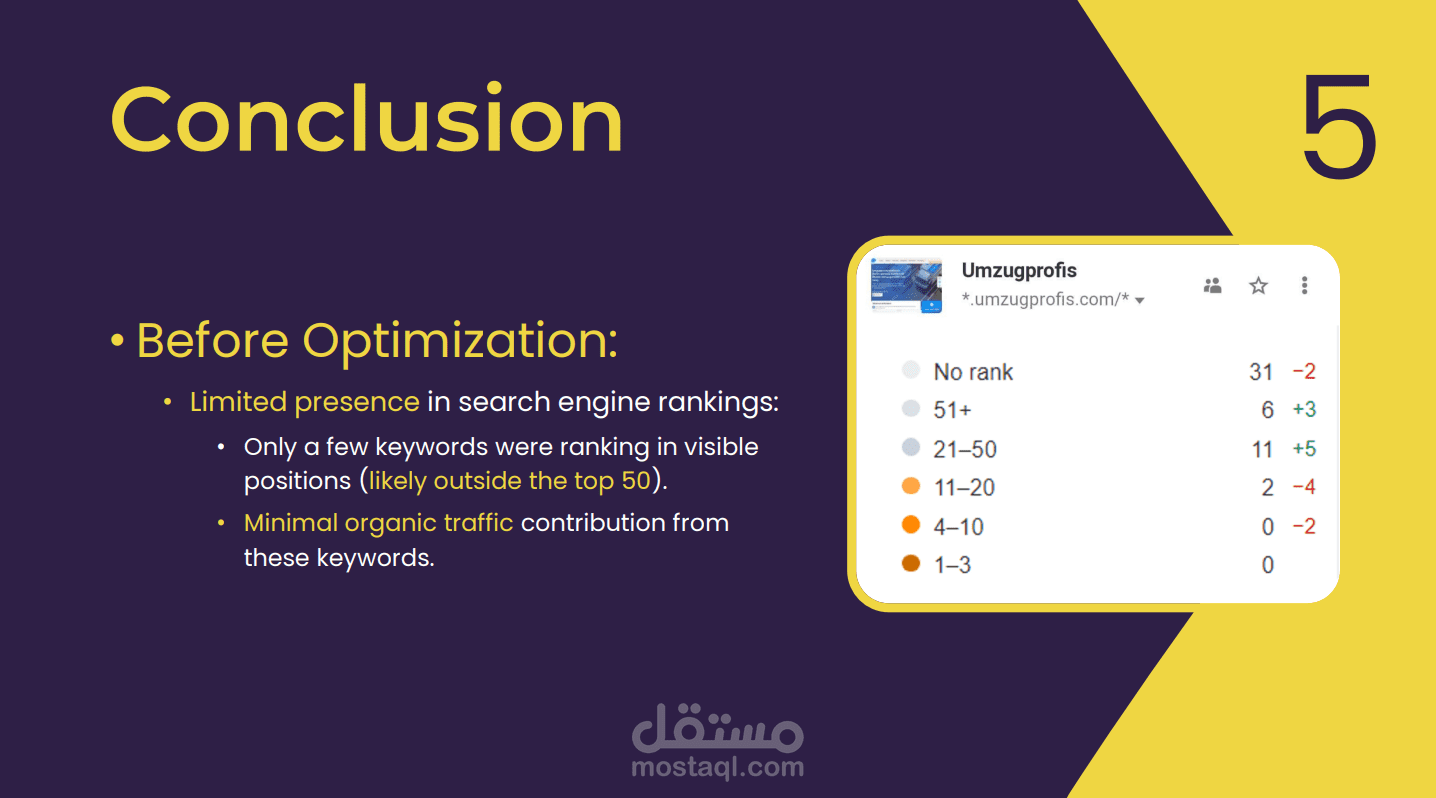 Conclusion

5

• Before Optimization:

• Limited presence in search engine rankings:

• Only a few keywords were ranking in visible positions (likely outside the top 50).

• Minimal organic traffic contribution from these keywords.

Umzugprofis
*.umzugprofis.com/*

| | | |
|---|---|---|
| No rank | 31 | −2 |
| 51+ | 6 | +3 |
| 21–50 | 11 | +5 |
| 11–20 | 2 | −4 |
| 4–10 | 0 | −2 |
| 1–3 | 0 | |

مستقل
mostaql.com